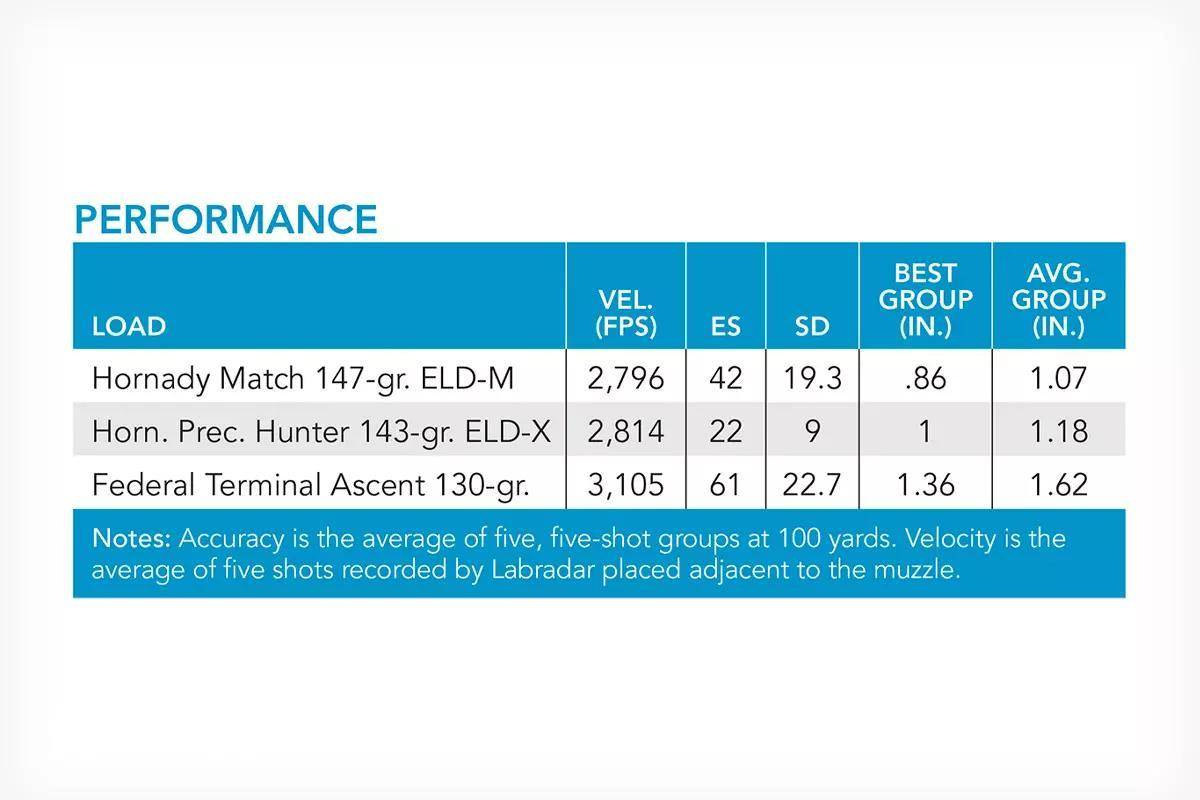 PERFORMANCE

| LOAD | VEL. (FPS) | ES | SD | BEST GROUP (IN.) | AVG. GROUP (IN.) |
|---|---|---|---|---|---|
| Hornady Match 147-gr. ELD-M | 2,796 | 42 | 19.3 | .86 | 1.07 |
| Horn. Prec. Hunter 143-gr. ELD-X | 2,814 | 22 | 9 | 1 | 1.18 |
| Federal Terminal Ascent 130-gr. | 3,105 | 61 | 22.7 | 1.36 | 1.62 |

Notes: Accuracy is the average of five, five-shot groups at 100 yards. Velocity is the average of five shots recorded by Labradar placed adjacent to the muzzle.